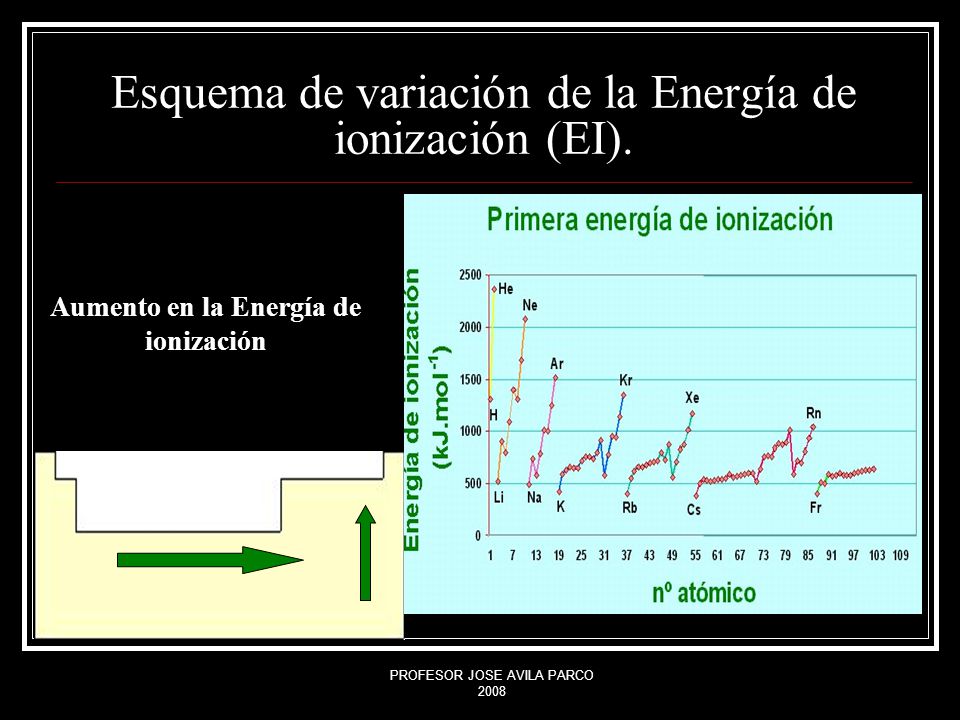 Esquema de variación de la Energía de ionización (EI).

Aumento en la Energía de ionización

Primera energía de ionización

Energía de ionización (kJ.mol$^{-1}$)

2500
2000
1500
1000
500
0

He
Ne
Ar
Kr
Xe
Rn
H
Li
Na
K
Rb
Cs
Fr

1 7 13 19 25 31 37 43 49 55 61 67 73 79 85 91 97 103 109

nº atómico

PROFESOR JOSE AVILA PARCO
2008